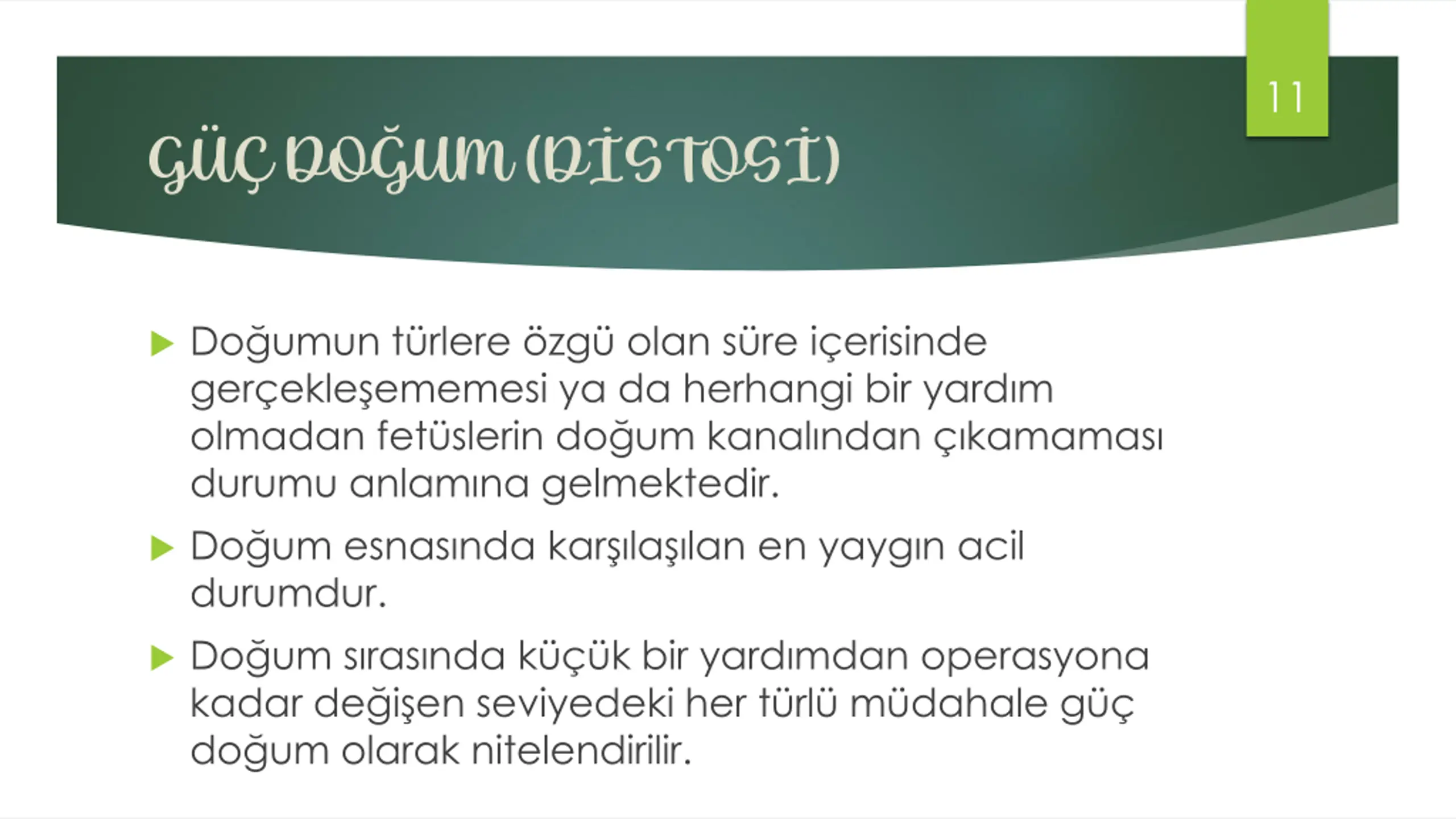 11

GÜÇ DOĞUM (DİSTOSİ)

Doğumun türlere özgü olan süre içerisinde gerçekleşememesi ya da herhangi bir yardım olmadan fetüslerin doğum kanalından çıkamaması durumu anlamına gelmektedir.

Doğum esnasında karşılaşılan en yaygın acil durumdur.

Doğum sırasında küçük bir yardımdan operasyona kadar değişen seviyedeki her türlü müdahale güç doğum olarak nitelendirilir.